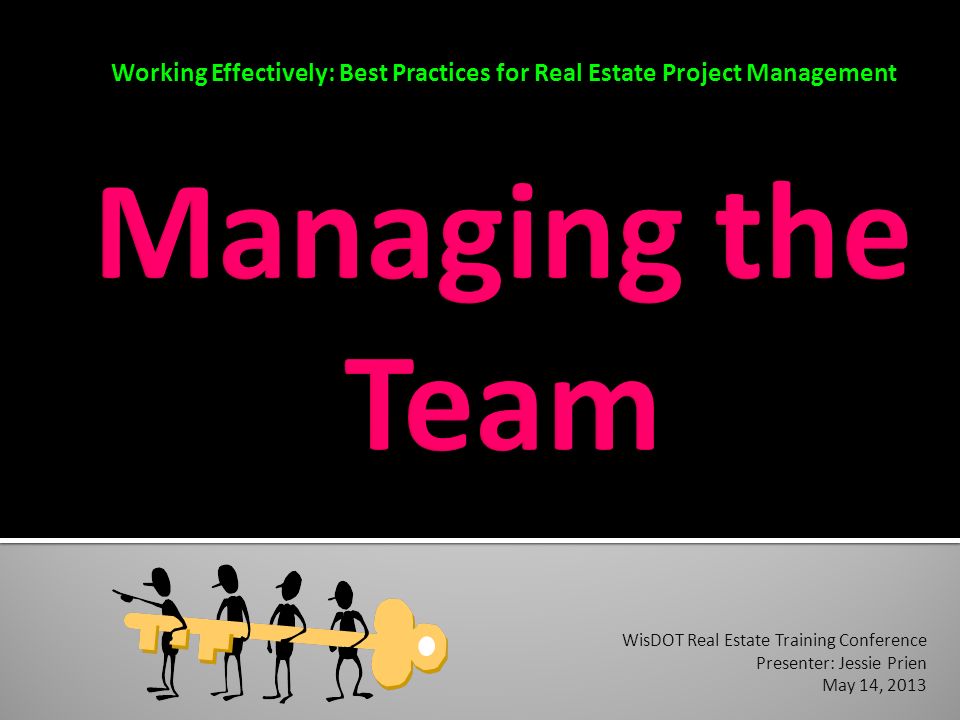 Working Effectively: Best Practices for Real Estate Project Management

Managing the Team

WisDOT Real Estate Training Conference
Presenter: Jessie Prien
May 14, 2013